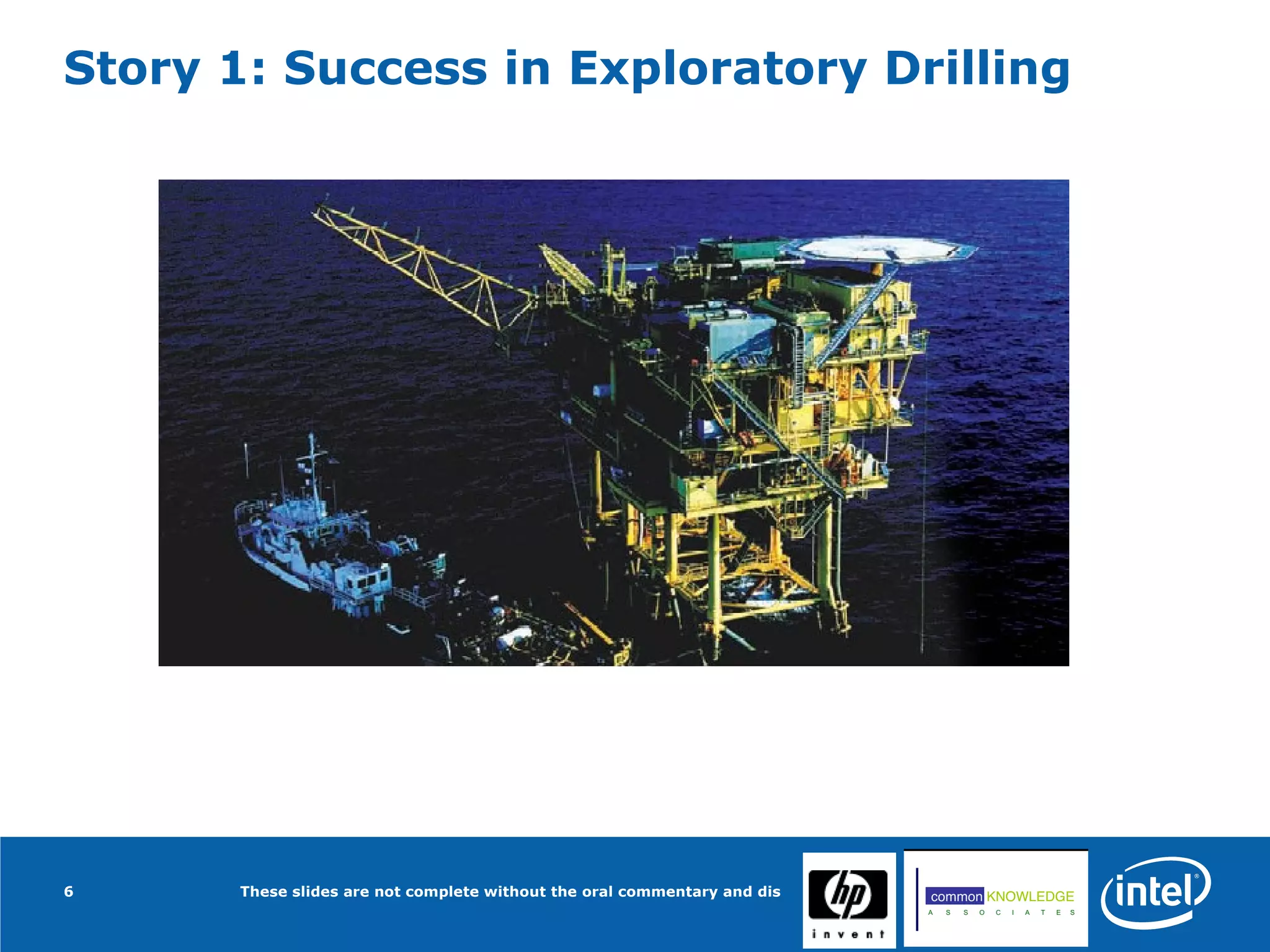 Story 1: Success in Exploratory Drilling

6

These slides are not complete without the oral commentary and dis

hp
invent

common KNOWLEDGE
ASSOCIATES

intel®